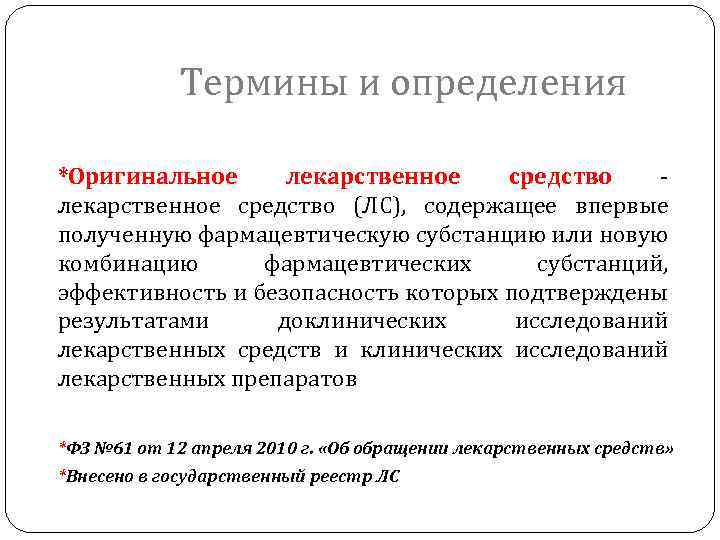 Термины и определения

*Оригинальное лекарственное средство - лекарственное средство (ЛС), содержащее впервые полученную фармацевтическую субстанцию или новую комбинацию фармацевтических субстанций, эффективность и безопасность которых подтверждены результатами доклинических исследований лекарственных средств и клинических исследований лекарственных препаратов

*ФЗ №61 от 12 апреля 2010 г. «Об обращении лекарственных средств»

*Внесено в государственный реестр ЛС